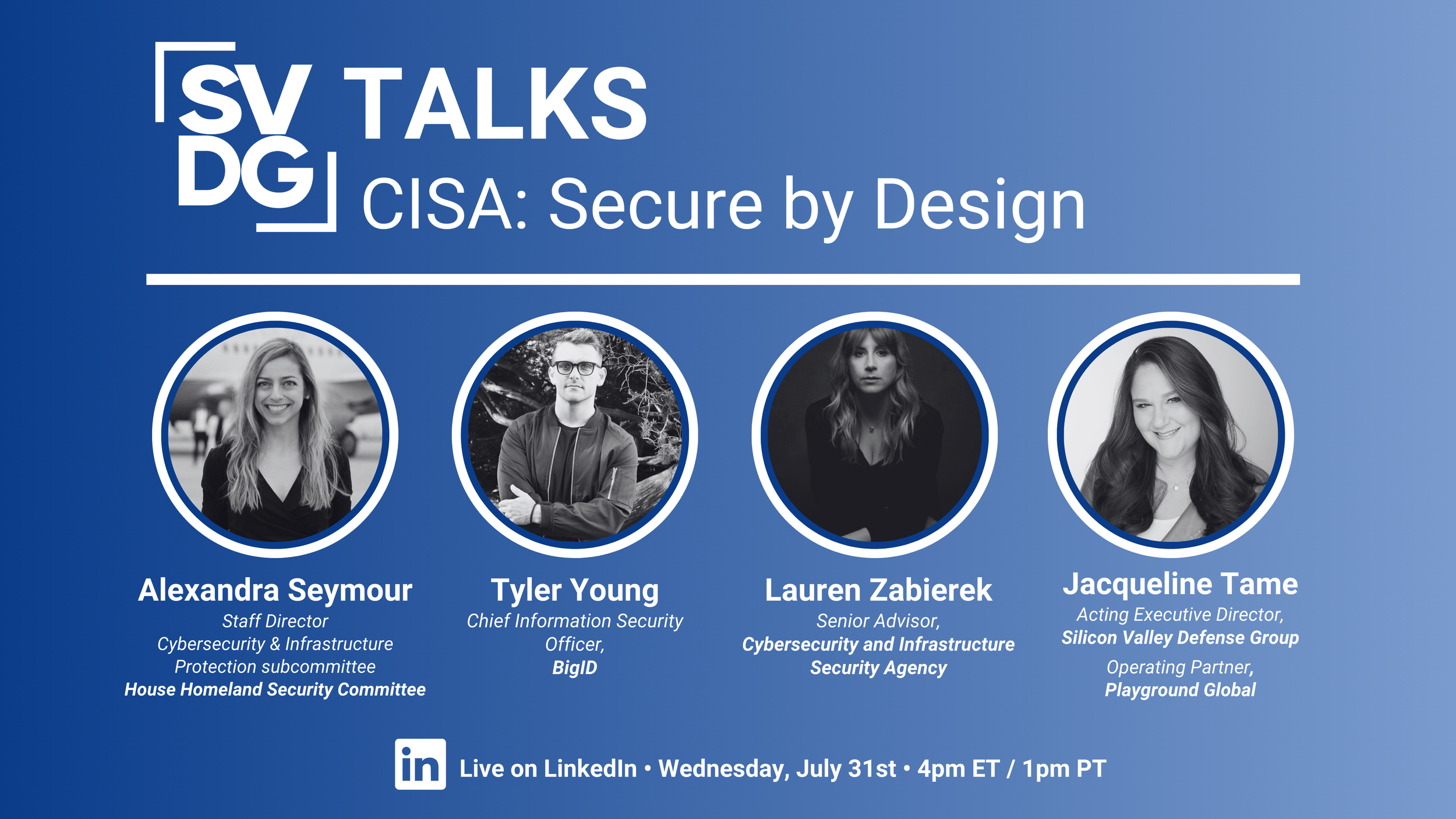 SV DG TALKS
CISA: Secure by Design

Alexandra Seymour
Staff Director
Cybersecurity & Infrastructure Protection subcommittee
House Homeland Security Committee

Tyler Young
Chief Information Security Officer,
BigID

Lauren Zabierek
Senior Advisor,
Cybersecurity and Infrastructure Security Agency

Jacqueline Tame
Acting Executive Director,
Silicon Valley Defense Group
Operating Partner,
Playground Global

in Live on LinkedIn • Wednesday, July 31st • 4pm ET / 1pm PT